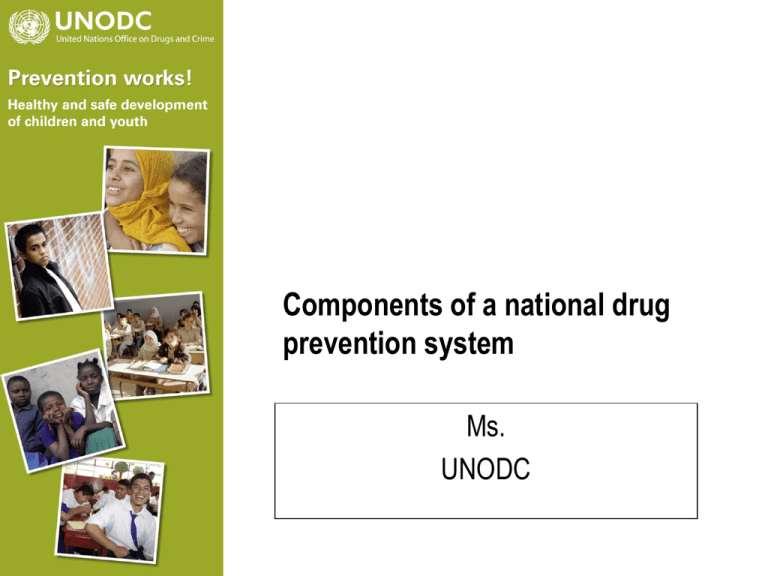 UNODC
United Nations Office on Drugs and Crime

Prevention works!
Healthy and safe development of children and youth

Components of a national drug prevention system

Ms.
UNODC